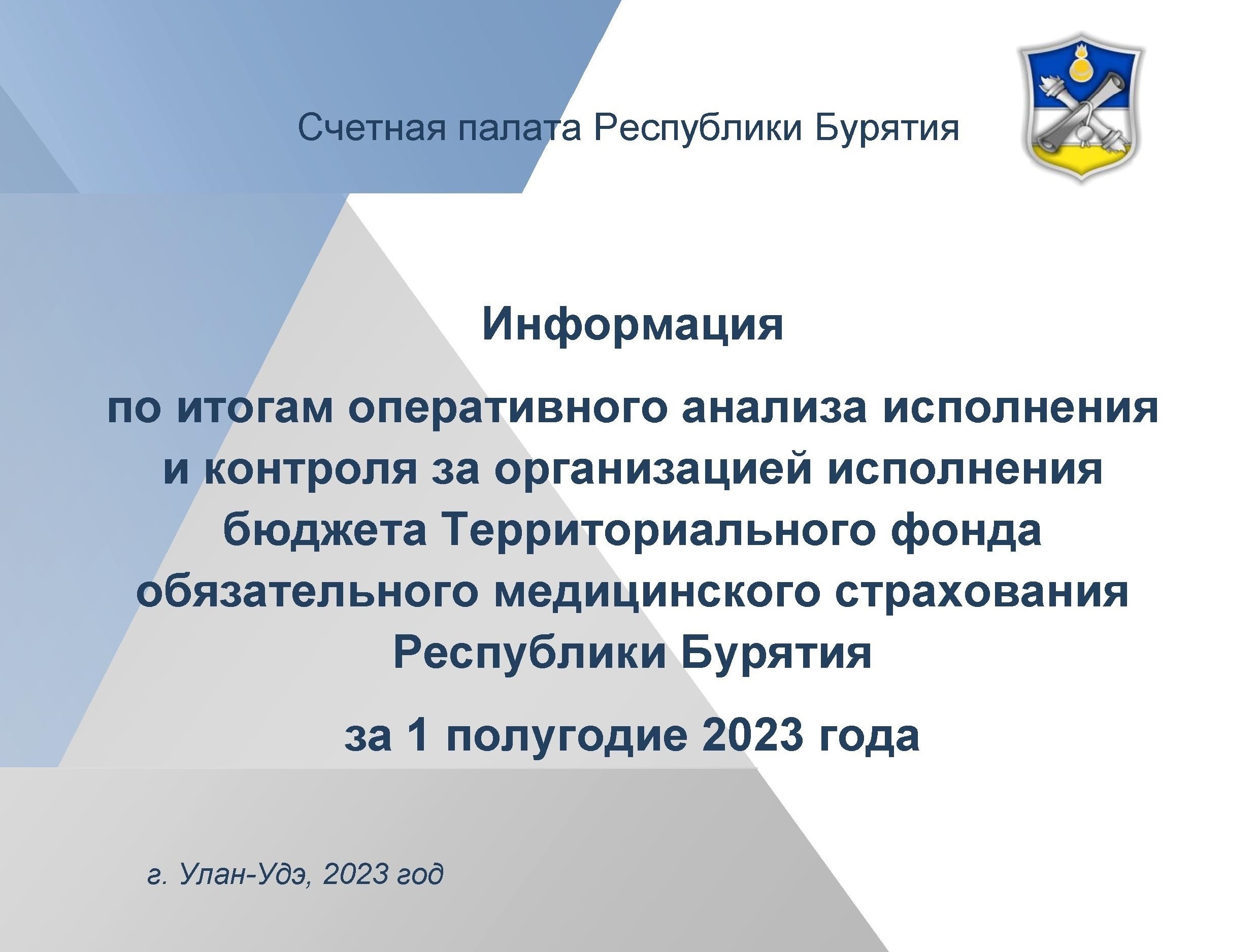 Счетная палата Республики Бурятия

Информация

по итогам оперативного анализа исполнения и контроля за организацией исполнения бюджета Территориального фонда обязательного медицинского страхования Республики Бурятия

за 1 полугодие 2023 года

г. Улан-Удэ, 2023 год